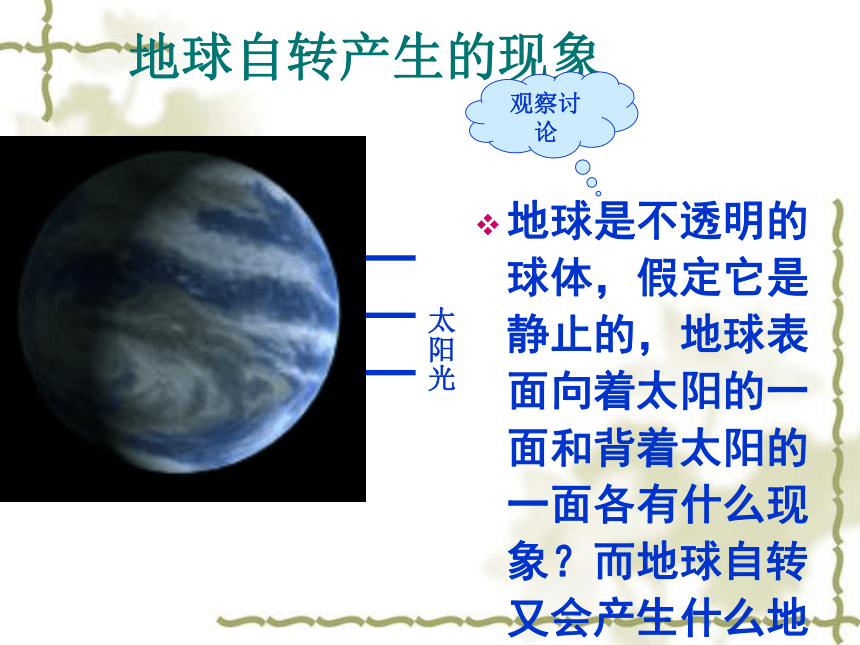 地球自转产生的现象

观察讨论

太阳光

❖ 地球是不透明的球体，假定它是静止的，地球表面向着太阳的一面和背着太阳的一面各有什么现象？而地球自转又会产生什么地